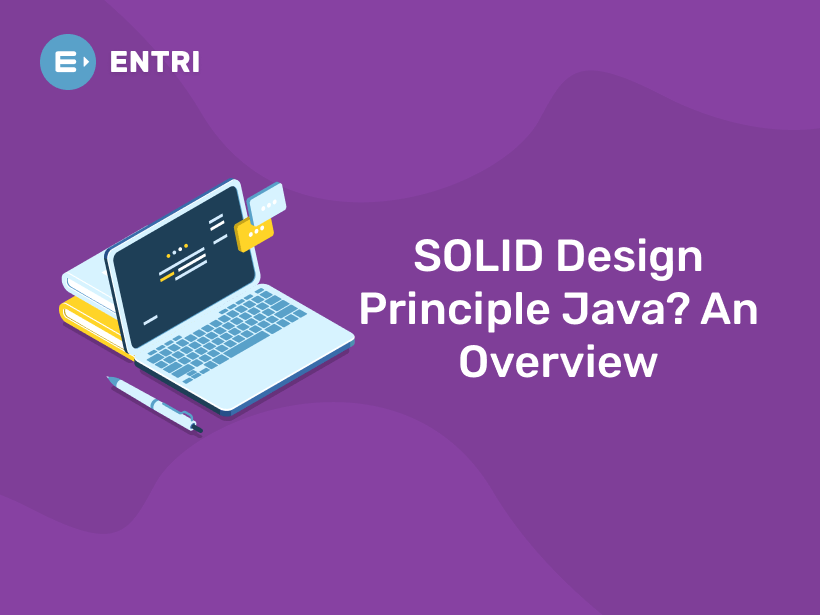 ENTRI

SOLID Design Principle Java? An Overview